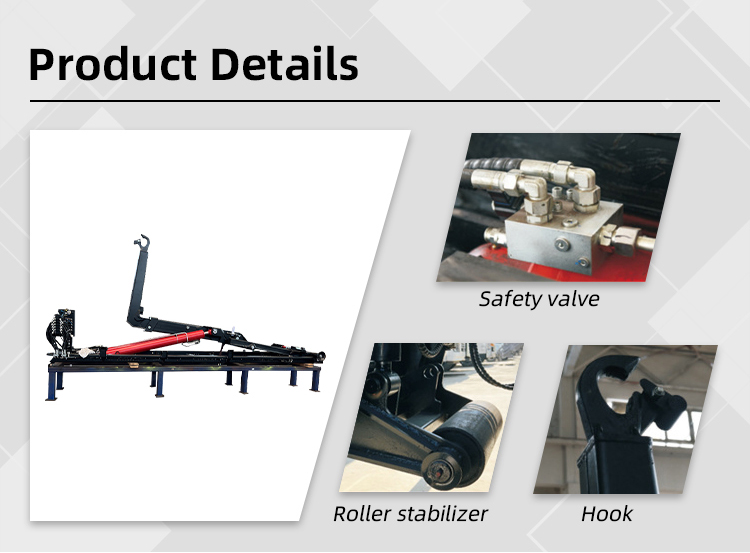 Product Details

Safety valve

Roller stabilizer

Hook